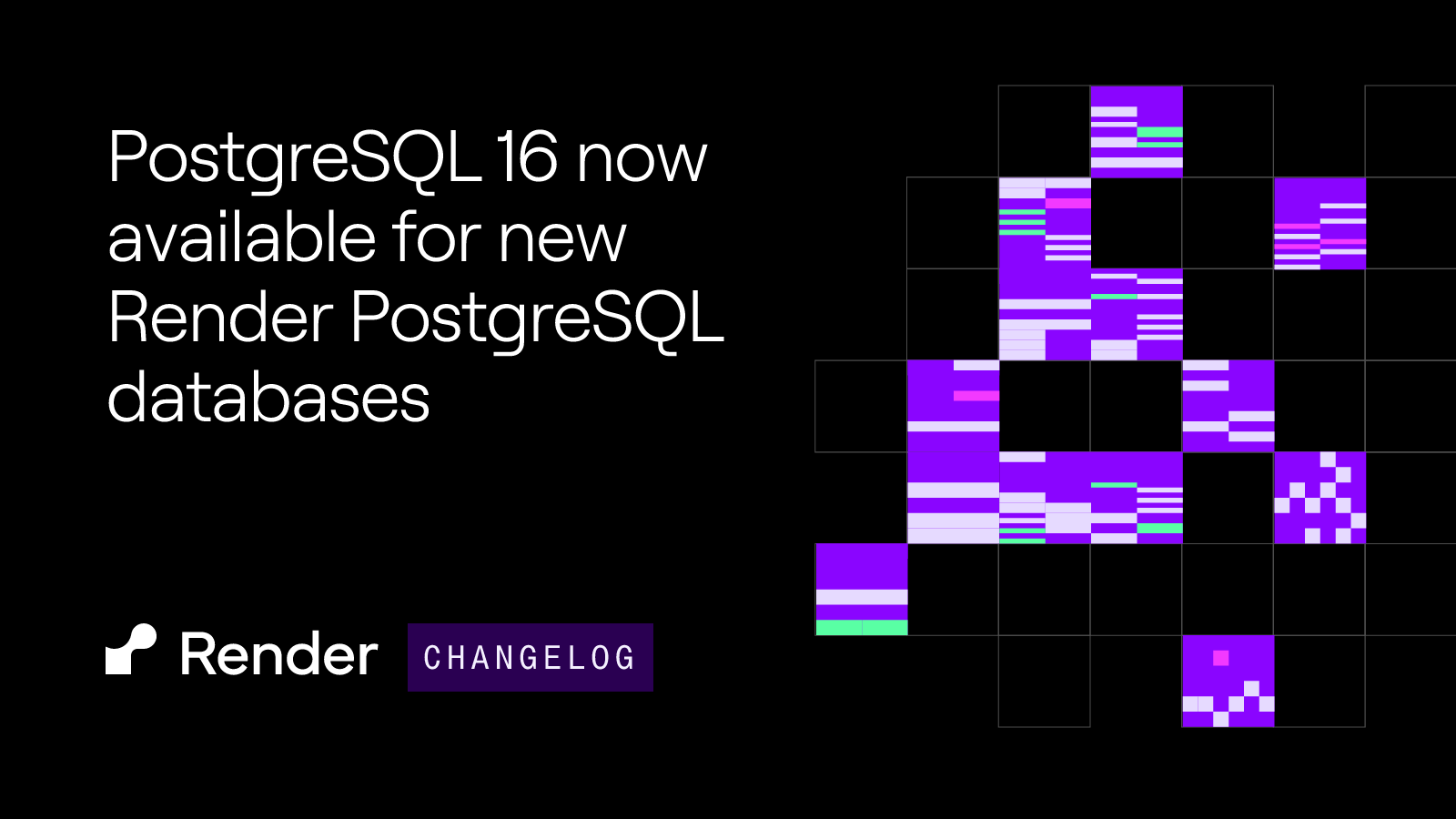 PostgreSQL 16 now available for new Render PostgreSQL databases

Render CHANGELOG